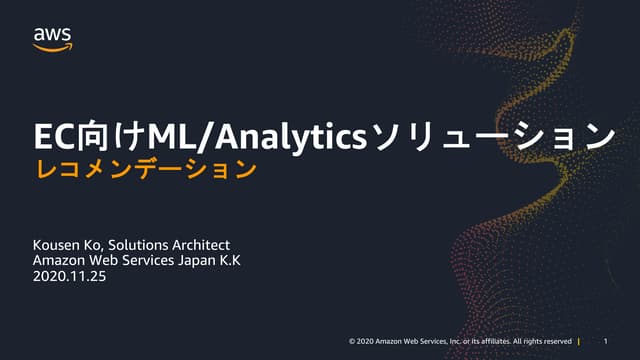 aws

EC向けML/Analyticsソリューション
レコメンデーション

Kousen Ko, Solutions Architect
Amazon Web Services Japan K.K
2020.11.25

© 2020 Amazon Web Services, Inc. or its affiliates. All rights reserved | 1